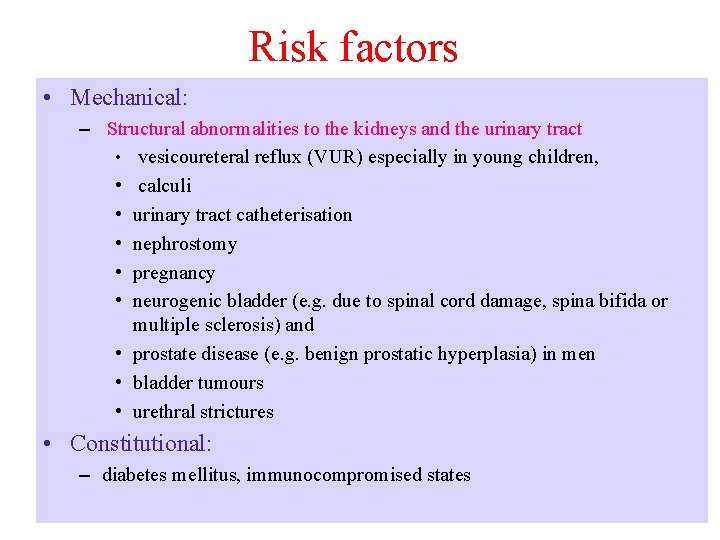 Risk factors

• Mechanical:
– Structural abnormalities to the kidneys and the urinary tract
• vesicoureteral reflux (VUR) especially in young children,
• calculi
• urinary tract catheterisation
• nephrostomy
• pregnancy
• neurogenic bladder (e.g. due to spinal cord damage, spina bifida or multiple sclerosis) and
• prostate disease (e.g. benign prostatic hyperplasia) in men
• bladder tumours
• urethral strictures
• Constitutional:
– diabetes mellitus, immunocompromised states